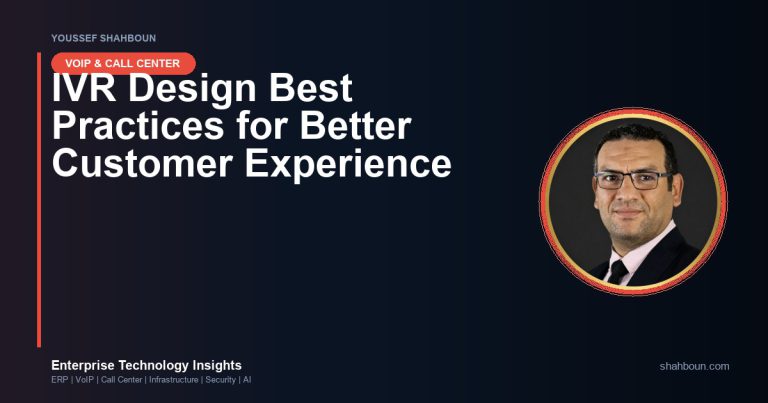 YOUSSEF SHAHBOUN

VOIP & CALL CENTER

IVR Design Best Practices for Better Customer Experience

Enterprise Technology Insights

ERP | VoIP | Call Center | Infrastructure | Security | AI

shahboun.com